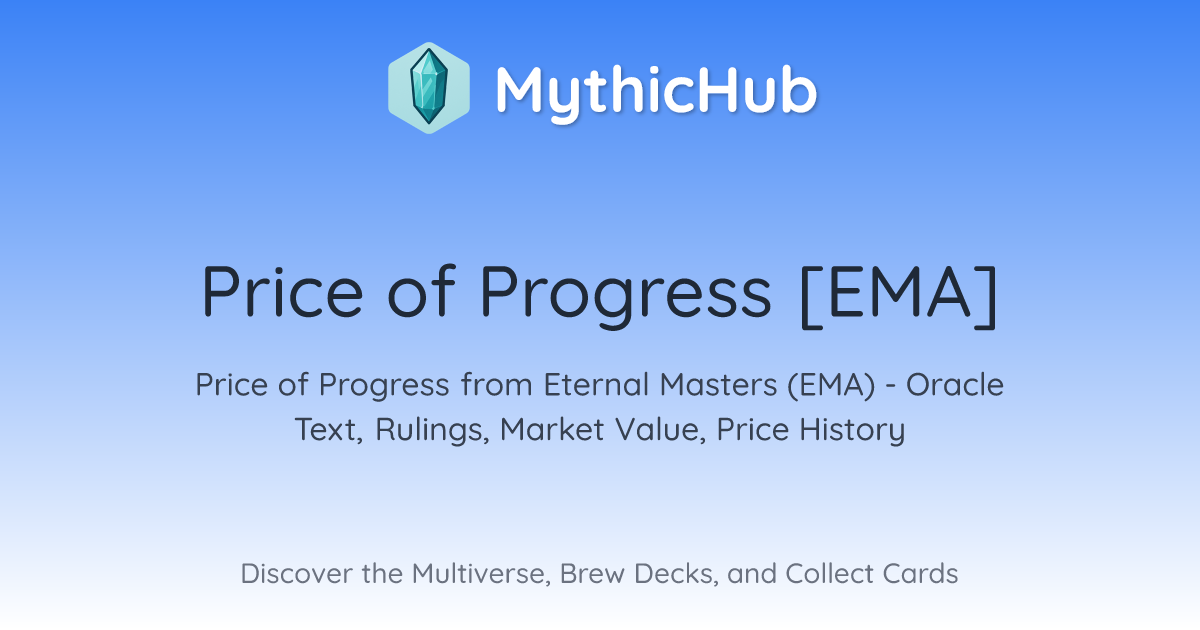 MythicHub

Price of Progress [EMA]

Price of Progress from Eternal Masters (EMA) - Oracle Text, Rulings, Market Value, Price History

Discover the Multiverse, Brew Decks, and Collect Cards